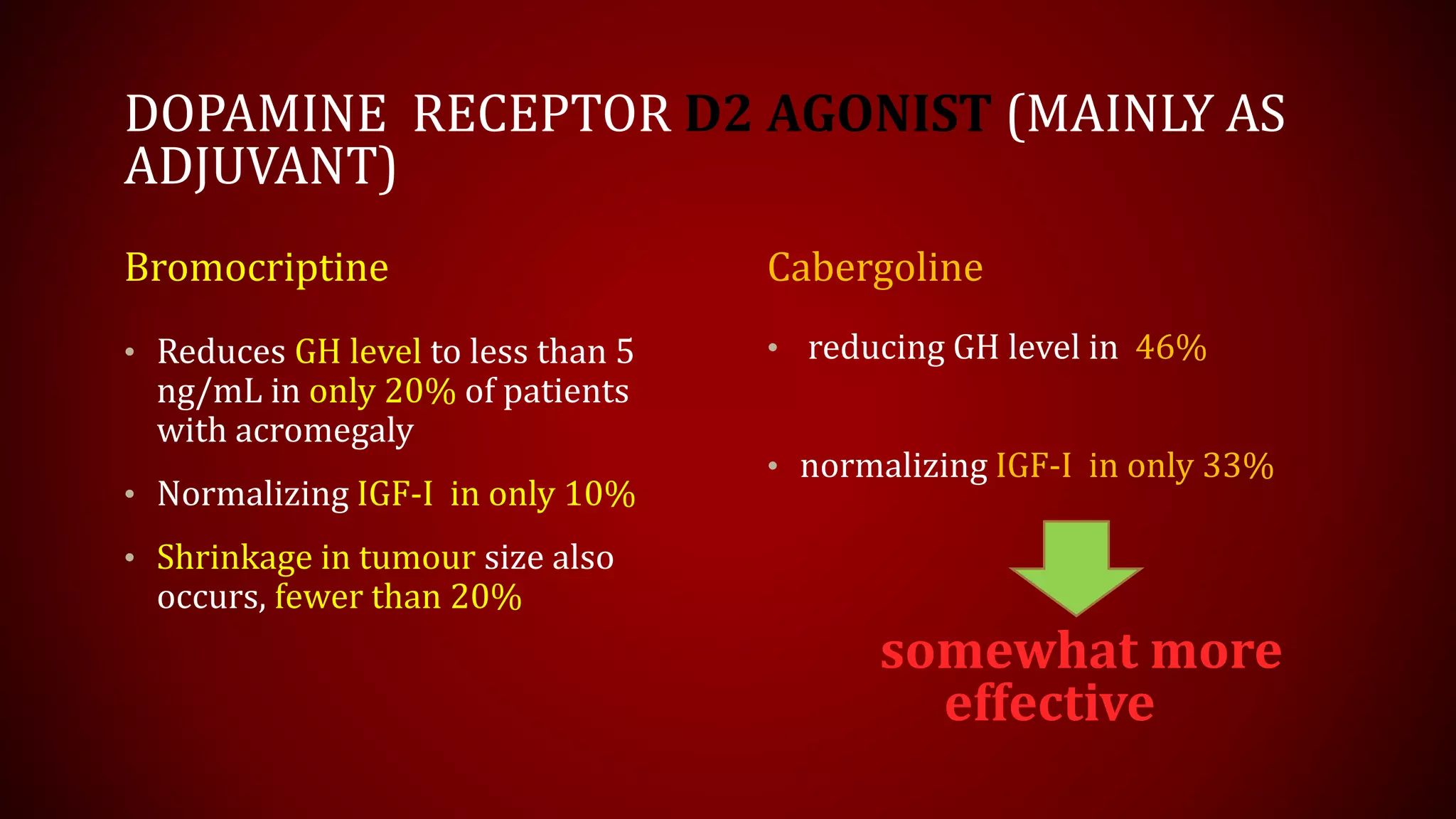 DOPAMINE RECEPTOR D2 AGONIST (MAINLY AS ADJUVANT)

Bromocriptine

• Reduces GH level to less than 5 ng/mL in only 20% of patients with acromegaly

• Normalizing IGF-I in only 10%

• Shrinkage in tumour size also occurs, fewer than 20%

Cabergoline

• reducing GH level in 46%

• normalizing IGF-I in only 33%

somewhat more effective